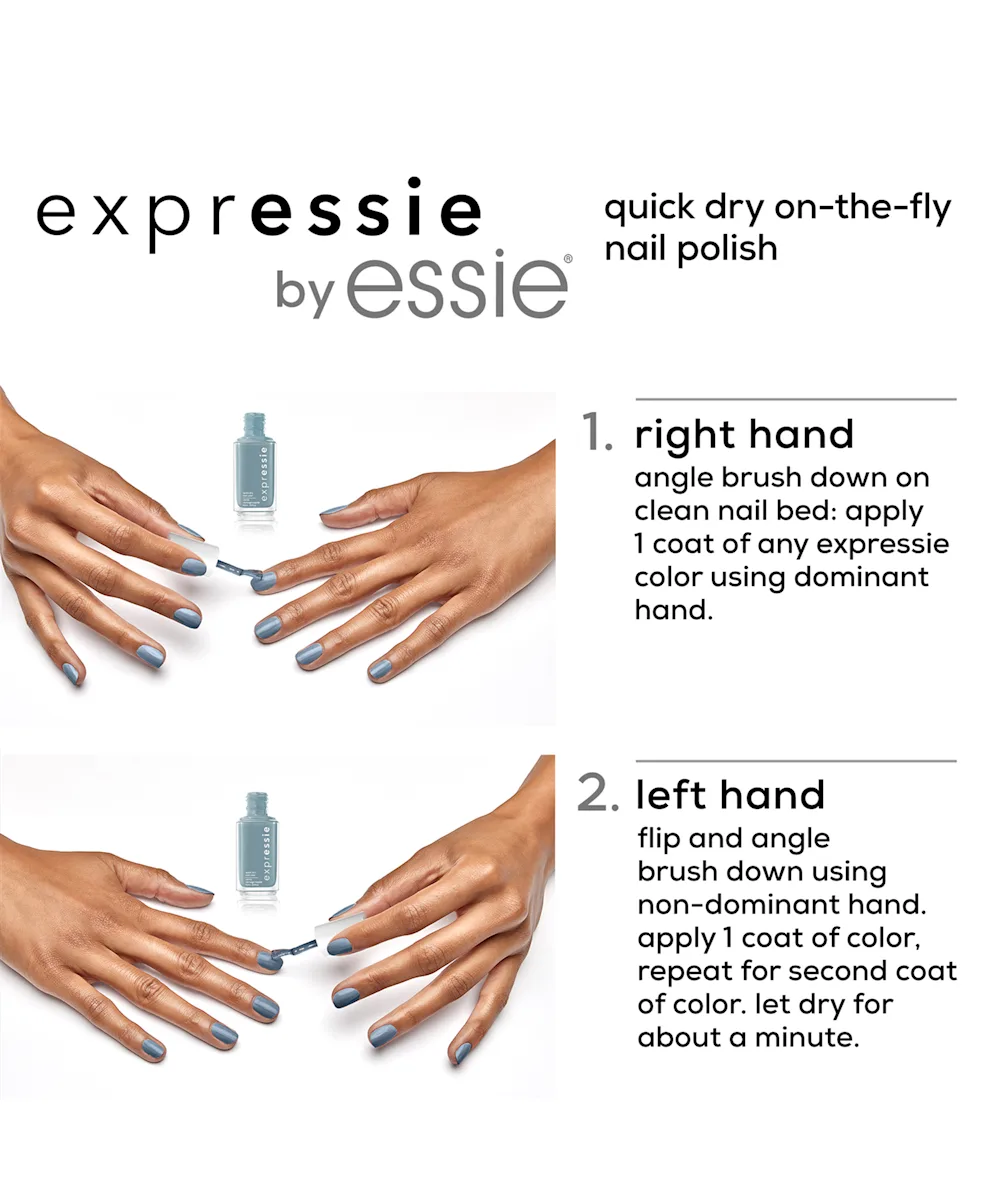 expressie by essie®

quick dry on-the-fly nail polish

expressie

1. right hand
angle brush down on clean nail bed: apply 1 coat of any expressie color using dominant hand.

expressie

2. left hand
flip and angle brush down using non-dominant hand. apply 1 coat of color, repeat for second coat of color. let dry for about a minute.